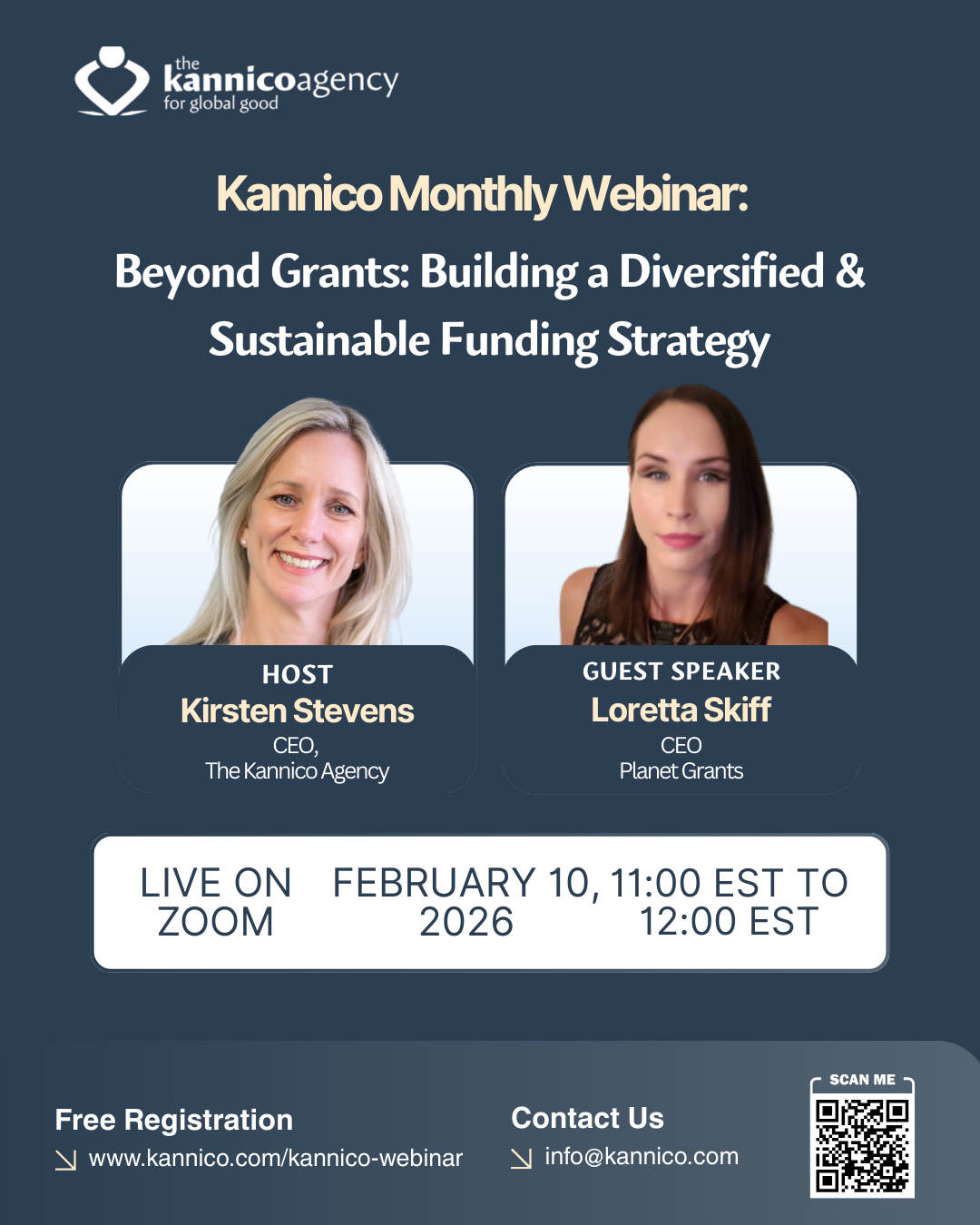 the kannicoagency for global good

Kannico Monthly Webinar:

Beyond Grants: Building a Diversified & Sustainable Funding Strategy

HOST
Kirsten Stevens
CEO,
The Kannico Agency

GUEST SPEAKER
Loretta Skiff
CEO
Planet Grants

LIVE ON ZOOM

FEBRUARY 10, 2026

11:00 EST TO 12:00 EST

Free Registration
www.kannico.com/kannico-webinar

Contact Us
info@kannico.com

SCAN ME